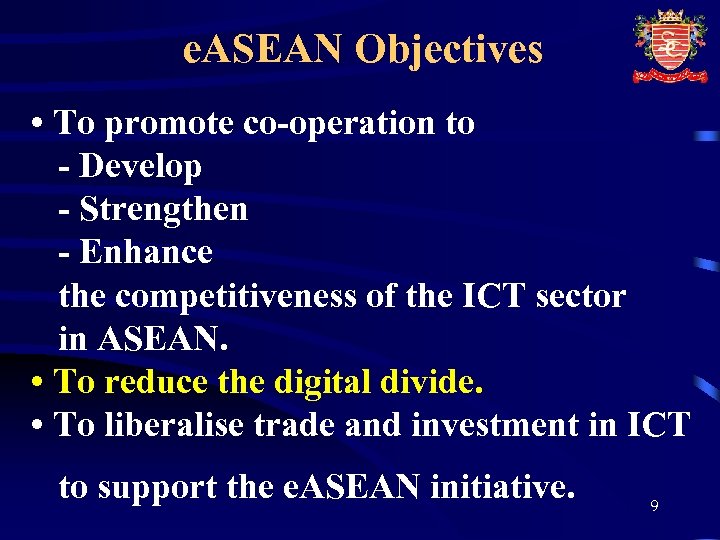 eASEAN Objectives

• To promote co-operation to
- Develop
- Strengthen
- Enhance
the competitiveness of the ICT sector in ASEAN.
• To reduce the digital divide.
• To liberalise trade and investment in ICT

to support the eASEAN initiative.

9